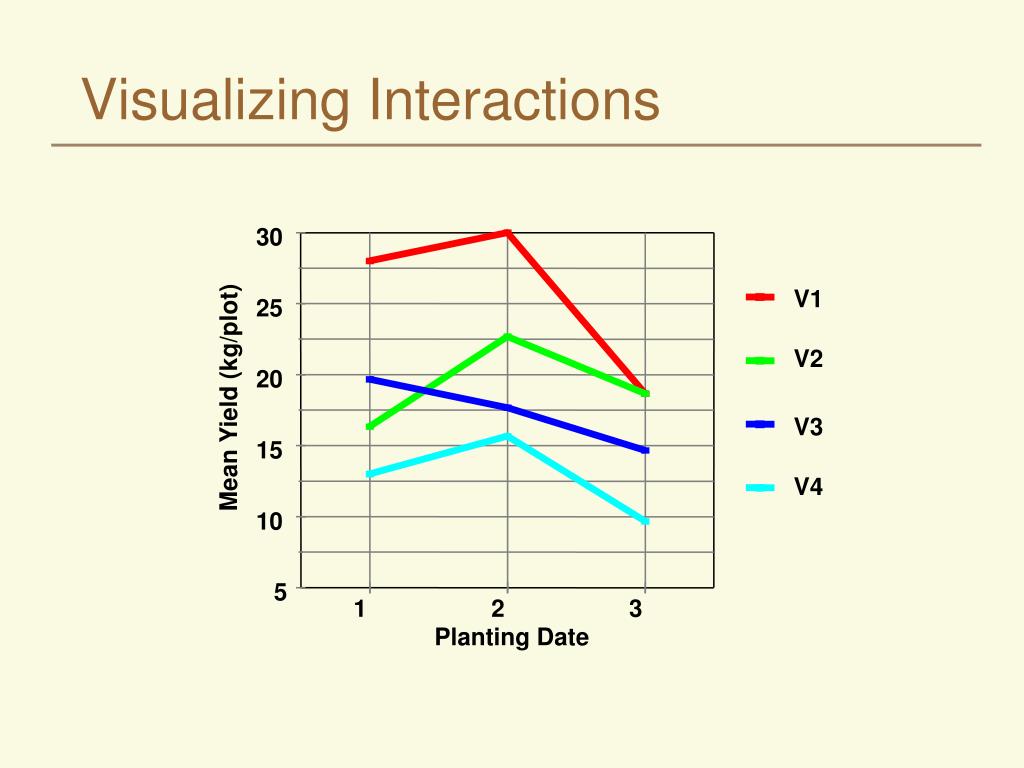 Visualizing Interactions

Mean Yield (kg/plot)

30
25
20
15
10
5

1
2
3

Planting Date

V1
V2
V3
V4